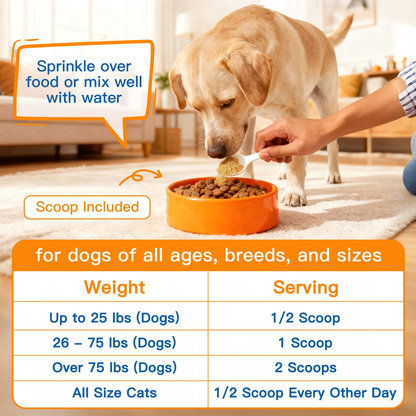 Sprinkle over food or mix well with water

Scoop Included

for dogs of all ages, breeds, and sizes

| Weight | Serving |
|---|---|
| Up to 25 lbs (Dogs) | 1/2 Scoop |
| 26 – 75 lbs (Dogs) | 1 Scoop |
| Over 75 lbs (Dogs) | 2 Scoops |
| All Size Cats | 1/2 Scoop Every Other Day |